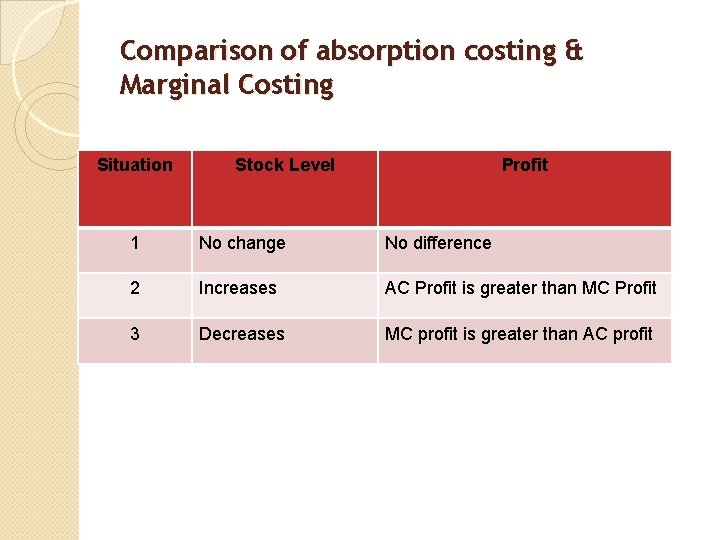 Comparison of absorption costing & Marginal Costing

| Situation | Stock Level | Profit |
|---|---|---|
| 1 | No change | No difference |
| 2 | Increases | AC Profit is greater than MC Profit |
| 3 | Decreases | MC profit is greater than AC profit |